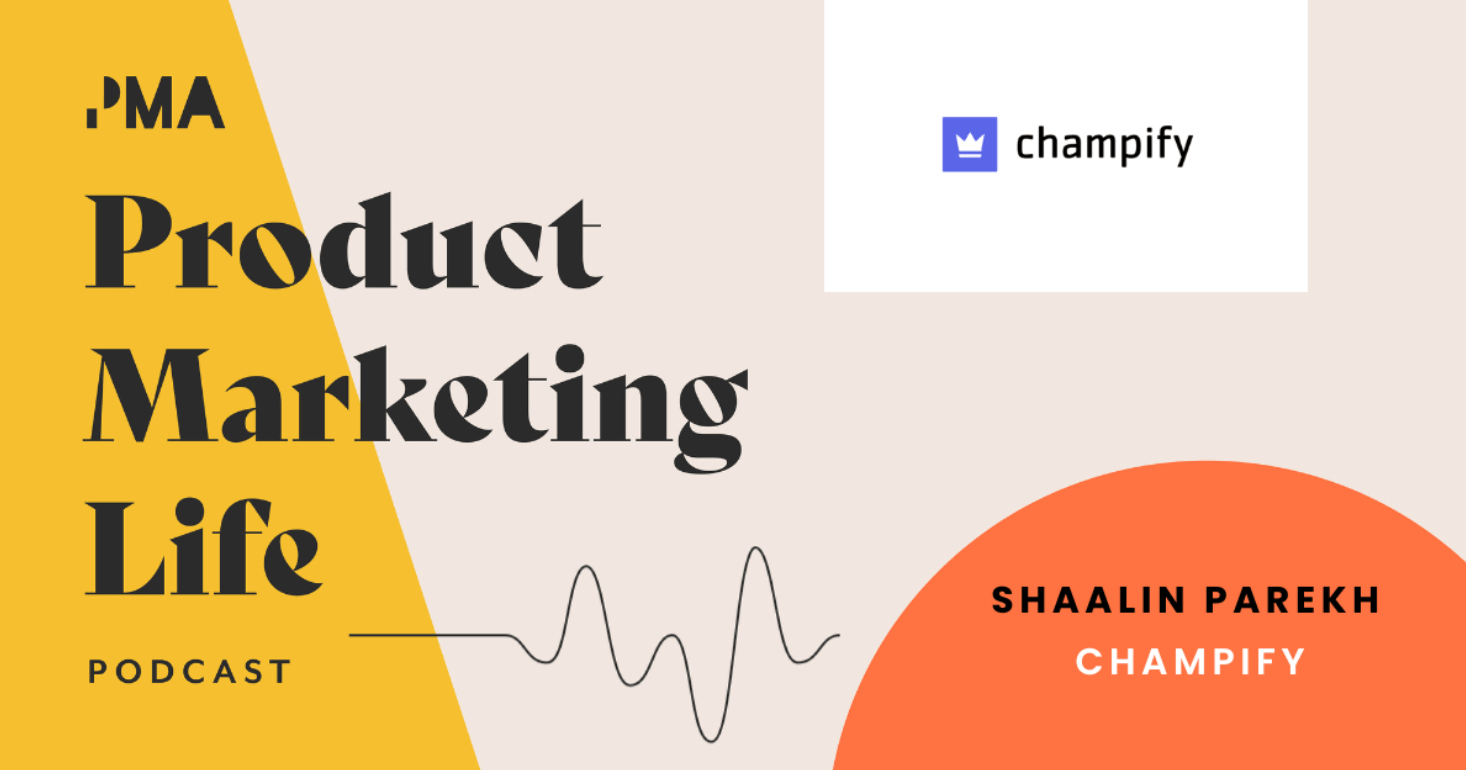 PMA

Product Marketing Life

PODCAST

champify

SHAALIN PAREKH
CHAMPIFY